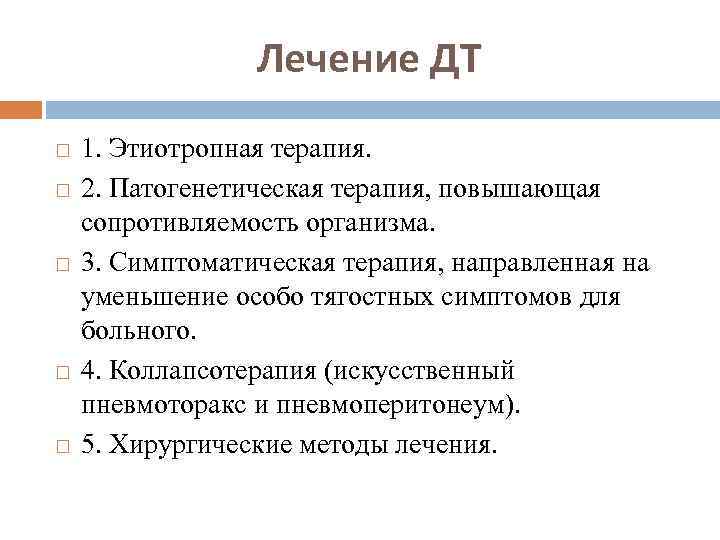 Лечение ДТ

1. Этиотропная терапия.

2. Патогенетическая терапия, повышающая сопротивляемость организма.

3. Симптоматическая терапия, направленная на уменьшение особо тягостных симптомов для больного.

4. Коллапсотерапия (искусственный пневмоторакс и пневмоперитонеум).

5. Хирургические методы лечения.